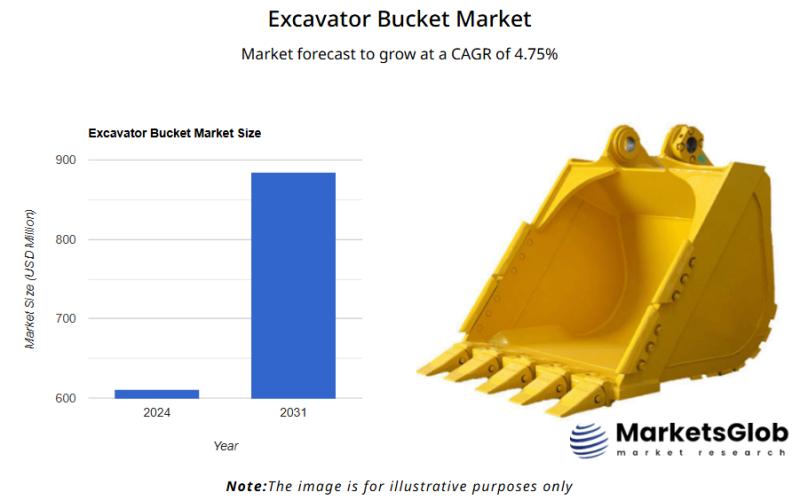 Excavator Bucket Market

Market forecast to grow at a CAGR of 4.75%

Excavator Bucket Market Size

Market Size (USD Million)

900
800
700
600

2024
2031

Year

MarketsGlob
market research

Note:The image is for illustrative purposes only